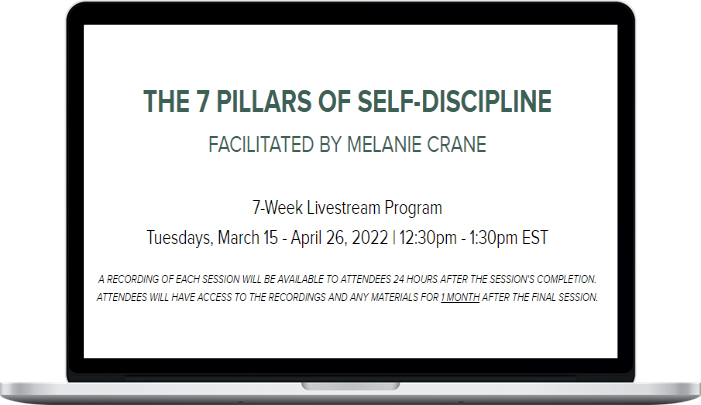 THE 7 PILLARS OF SELF-DISCIPLINE

FACILITATED BY MELANIE CRANE

7-Week Livestream Program

Tuesdays, March 15 - April 26, 2022 | 12:30pm - 1:30pm EST

A RECORDING OF EACH SESSION WILL BE AVAILABLE TO ATTENDEES 24 HOURS AFTER THE SESSION'S COMPLETION. ATTENDEES WILL HAVE ACCESS TO THE RECORDINGS AND ANY MATERIALS FOR 1 MONTH AFTER THE FINAL SESSION.